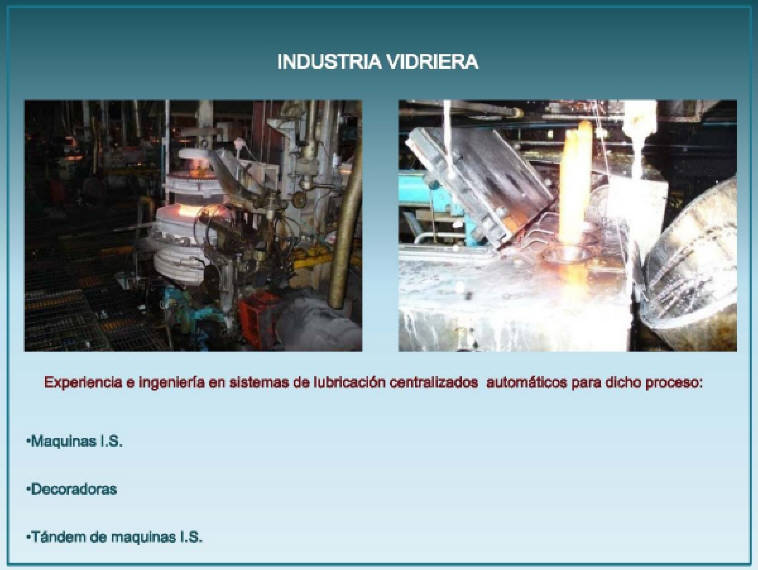 INDUSTRIA VIDRIERA

Experiencia e ingeniería en sistemas de lubricación centralizados automáticos para dicho proceso:

•Maquinas I.S.

•Decoradoras

•Tándem de maquinas I.S.